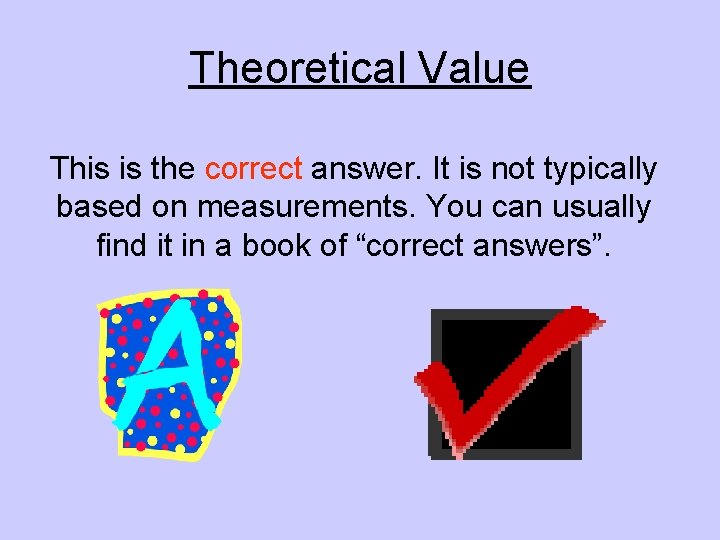 Theoretical Value

This is the correct answer. It is not typically based on measurements. You can usually find it in a book of “correct answers”.

A